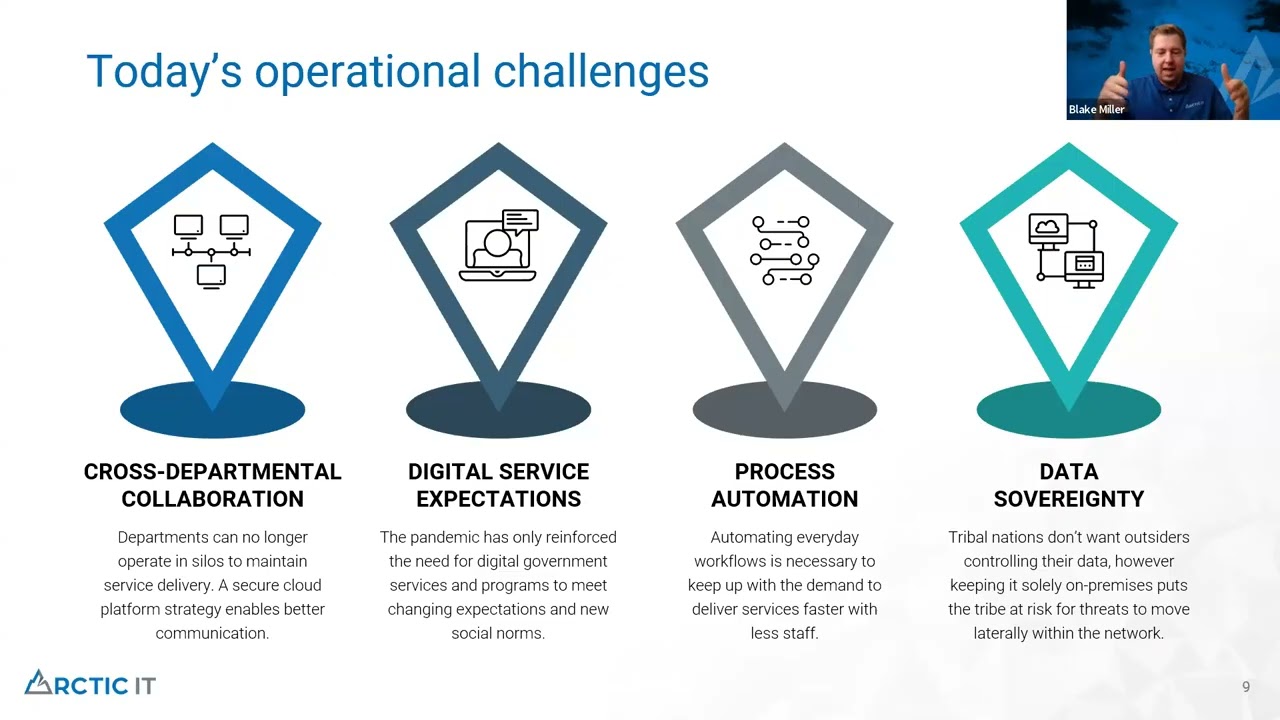 Today's operational challenges

Blake Miller

CROSS-DEPARTMENTAL COLLABORATION

Departments can no longer operate in silos to maintain service delivery. A secure cloud platform strategy enables better communication.

DIGITAL SERVICE EXPECTATIONS

The pandemic has only reinforced the need for digital government services and programs to meet changing expectations and new social norms.

PROCESS AUTOMATION

Automating everyday workflows is necessary to keep up with the demand to deliver services faster with less staff.

DATA SOVEREIGNTY

Tribal nations don't want outsiders controlling their data, however keeping it solely on-premises puts the tribe at risk for threats to move laterally within the network.

ARCTIC IT

9